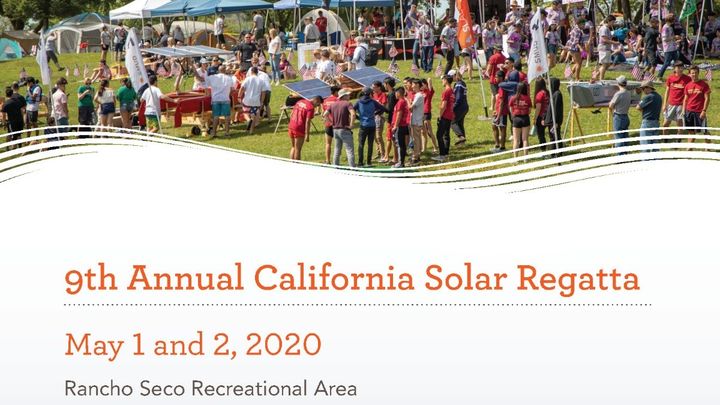 9th Annual California Solar Regatta

May 1 and 2, 2020

Rancho Seco Recreational Area